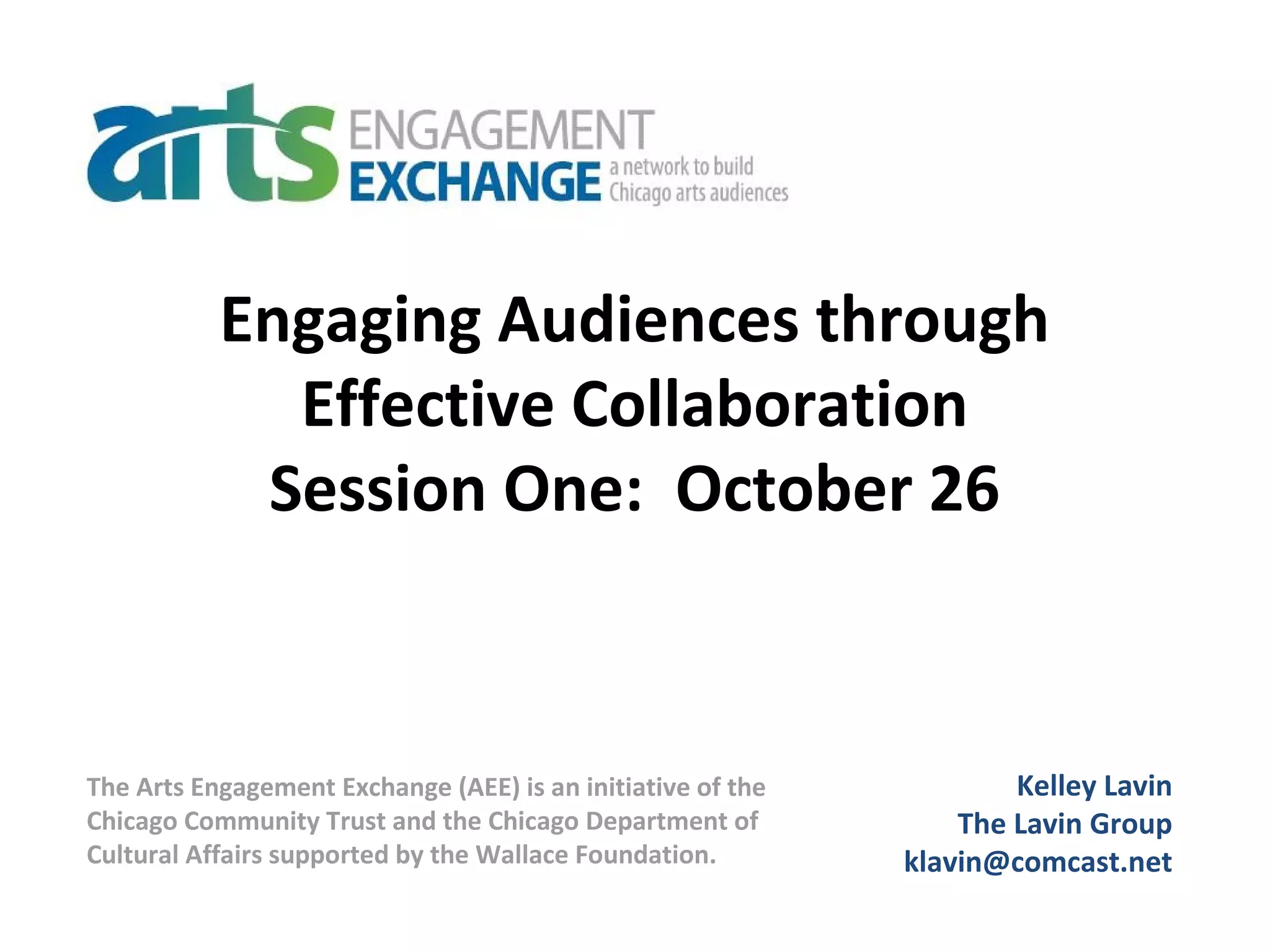 arts ENGAGEMENT EXCHANGE a network to build Chicago arts audiences

Engaging Audiences through Effective Collaboration
Session One: October 26

The Arts Engagement Exchange (AEE) is an initiative of the Chicago Community Trust and the Chicago Department of Cultural Affairs supported by the Wallace Foundation.

Kelley Lavin
The Lavin Group
klavin@comcast.net